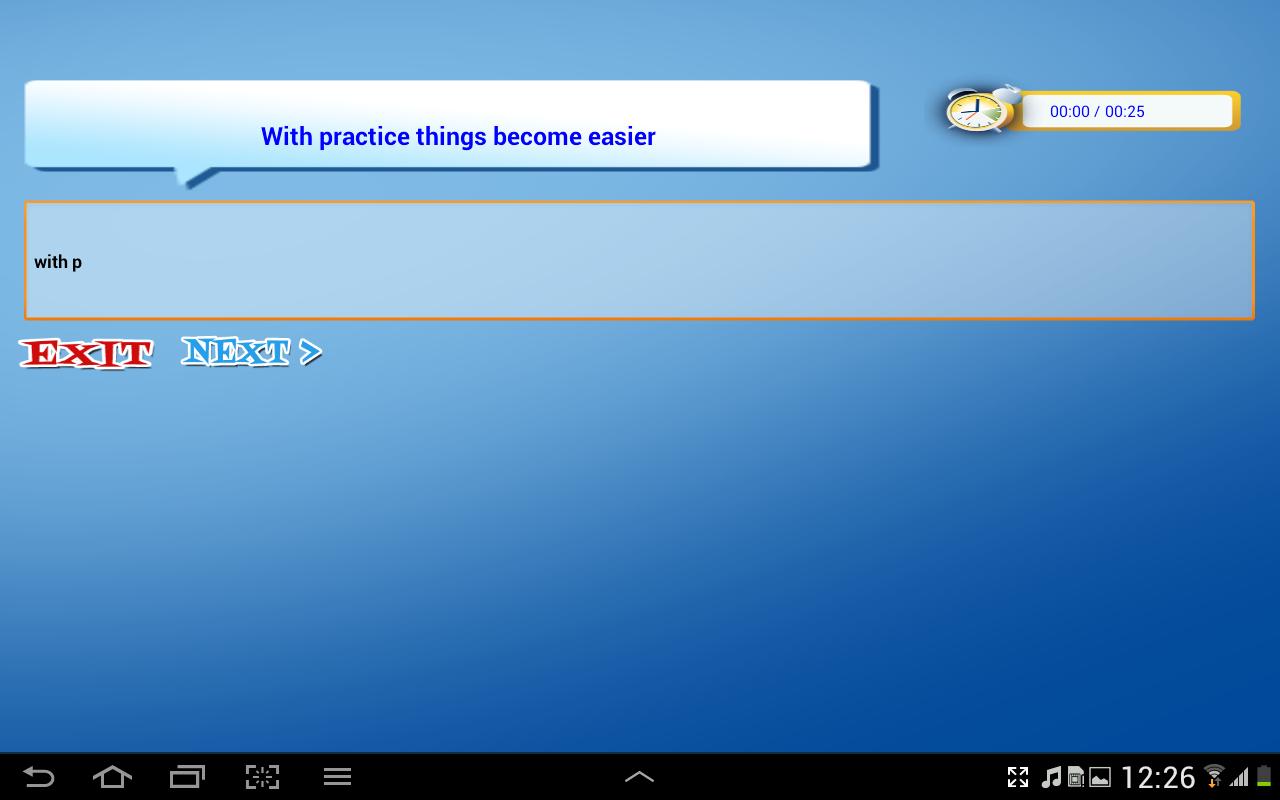 With practice things become easier

00:00 / 00:25

with p

EXIT NEXT >

12:26